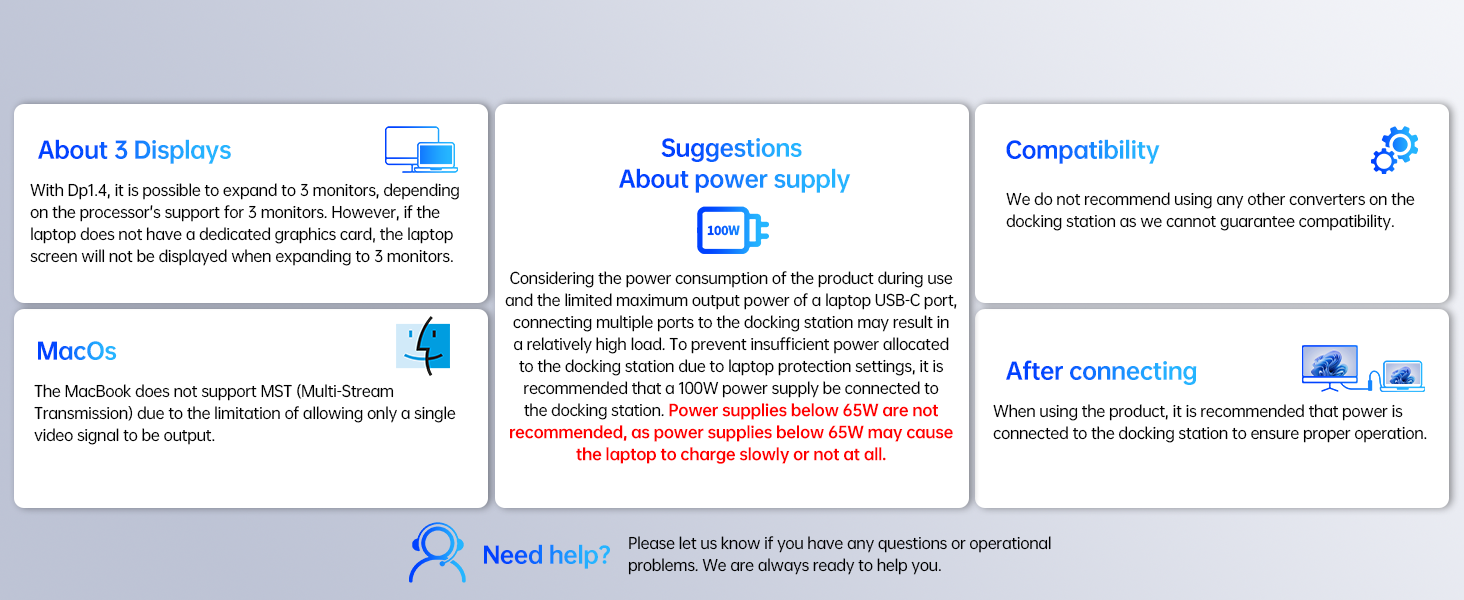 About 3 Displays

With Dp1.4, it is possible to expand to 3 monitors, depending on the processor's support for 3 monitors. However, if the laptop does not have a dedicated graphics card, the laptop screen will not be displayed when expanding to 3 monitors.

MacOs

The MacBook does not support MST (Multi-Stream Transmission) due to the limitation of allowing only a single video signal to be output.

Suggestions
About power supply

100W

Considering the power consumption of the product during use and the limited maximum output power of a laptop USB-C port, connecting multiple ports to the docking station may result in a relatively high load. To prevent insufficient power allocated to the docking station due to laptop protection settings, it is recommended that a 100W power supply be connected to the docking station. Power supplies below 65W are not recommended, as power supplies below 65W may cause the laptop to charge slowly or not at all.

Compatibility

We do not recommend using any other converters on the docking station as we cannot guarantee compatibility.

After connecting

When using the product, it is recommended that power is connected to the docking station to ensure proper operation.

Need help? Please let us know if you have any questions or operational problems. We are always ready to help you.